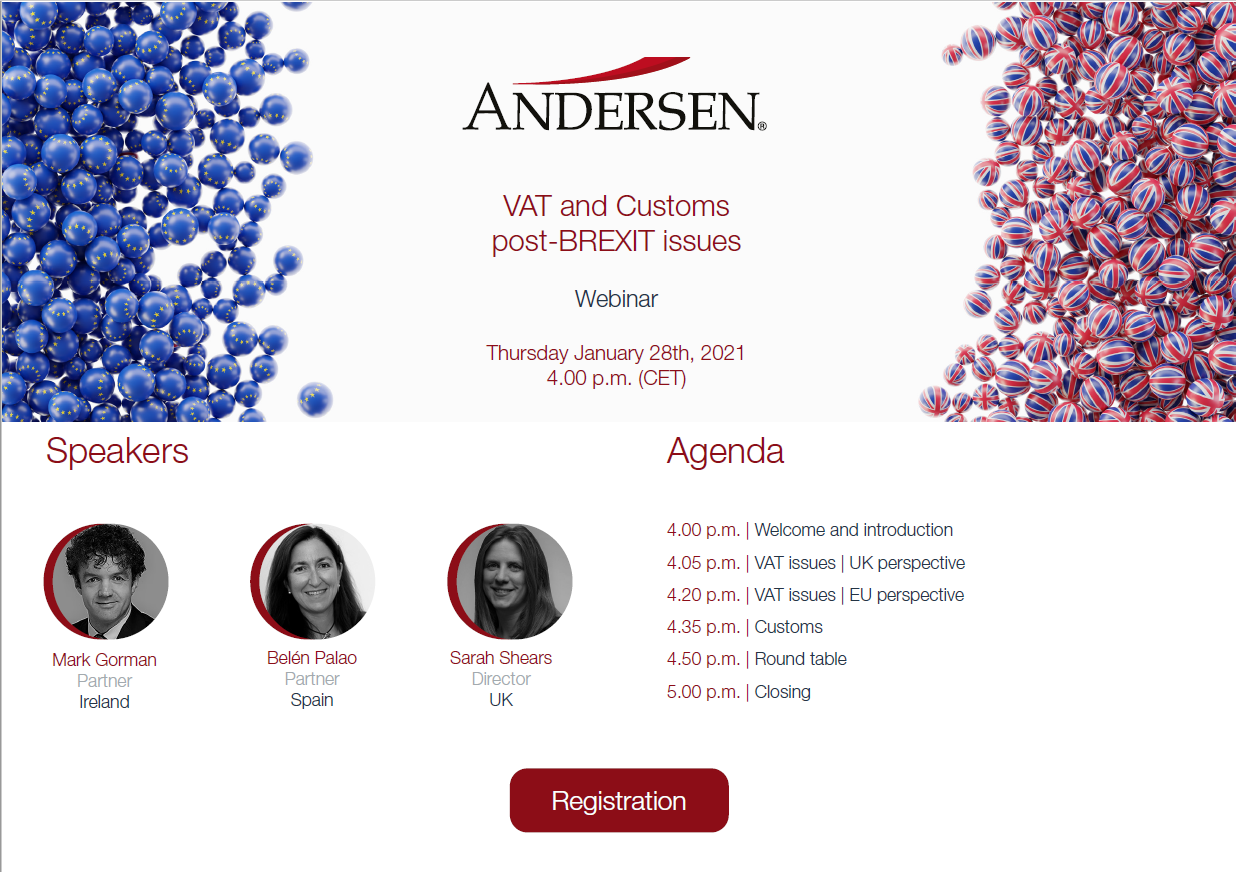 ANDERSEN®

VAT and Customs
post-BREXIT issues

Webinar

Thursday January 28th, 2021
4.00 p.m. (CET)

Speakers

Mark Gorman
Partner
Ireland

Belén Palao
Partner
Spain

Sarah Shears
Director
UK

Agenda

4.00 p.m. | Welcome and introduction
4.05 p.m. | VAT issues | UK perspective
4.20 p.m. | VAT issues | EU perspective
4.35 p.m. | Customs
4.50 p.m. | Round table
5.00 p.m. | Closing

Registration